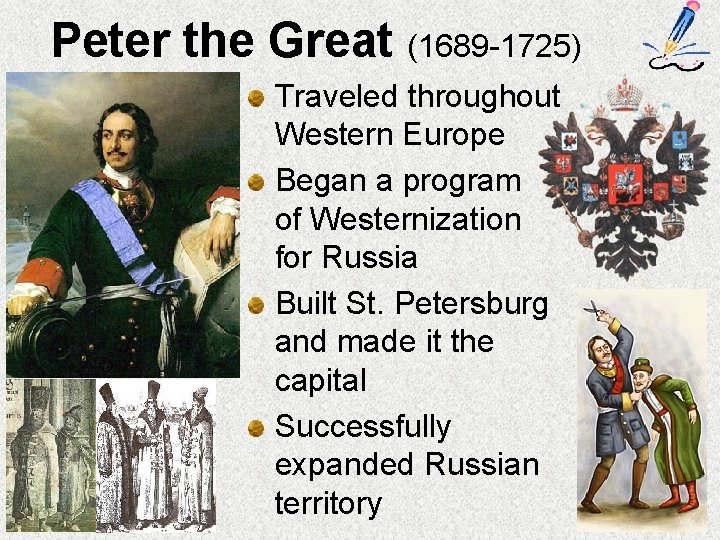 Peter the Great (1689-1725)

Traveled throughout Western Europe

Began a program of Westernization for Russia

Built St. Petersburg and made it the capital

Successfully expanded Russian territory